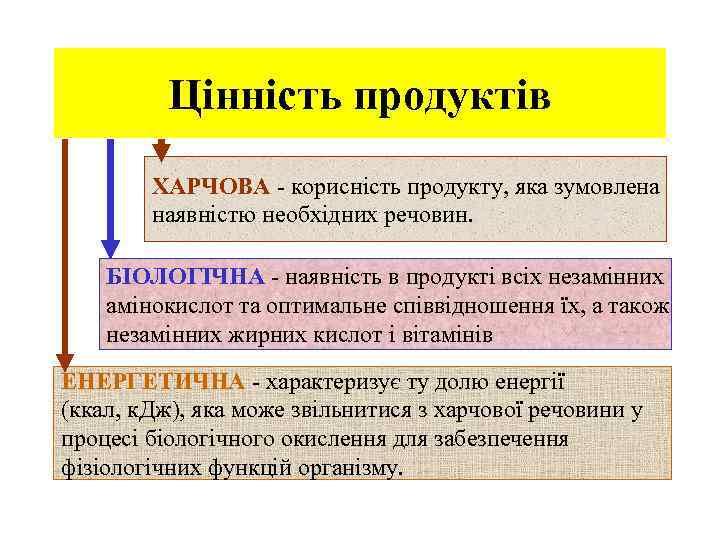 Цінність продуктів

ХАРЧОВА - корисність продукту, яка зумовлена наявністю необхідних речовин.

БІОЛОГІЧНА - наявність в продукті всіх незамінних амінокислот та оптимальне співвідношення їх, а також незамінних жирних кислот і вітамінів

ЕНЕРГЕТИЧНА - характеризує ту долю енергії (ккал, кДж), яка може звільнитися з харчової речовини у процесі біологічного окислення для забезпечення фізіологічних функцій організму.